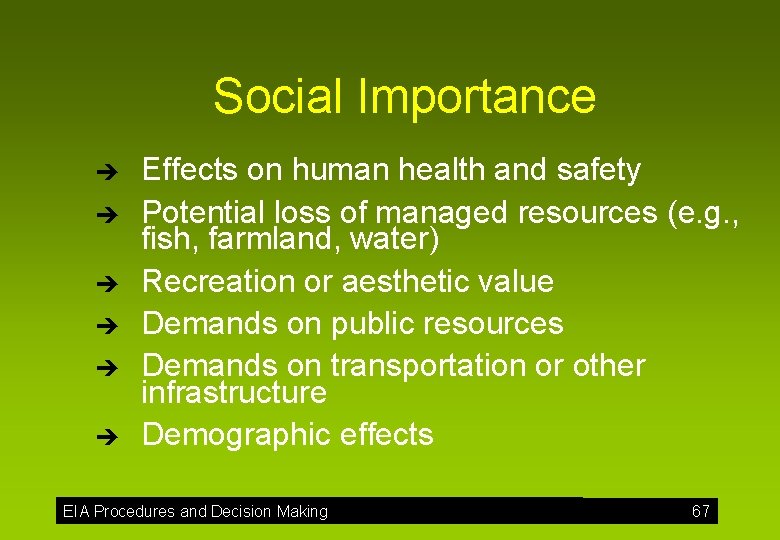 Social Importance

➔ Effects on human health and safety
➔ Potential loss of managed resources (e.g., fish, farmland, water)
➔ Recreation or aesthetic value
➔ Demands on public resources
➔ Demands on transportation or other infrastructure
➔ Demographic effects

EIA Procedures and Decision Making 67